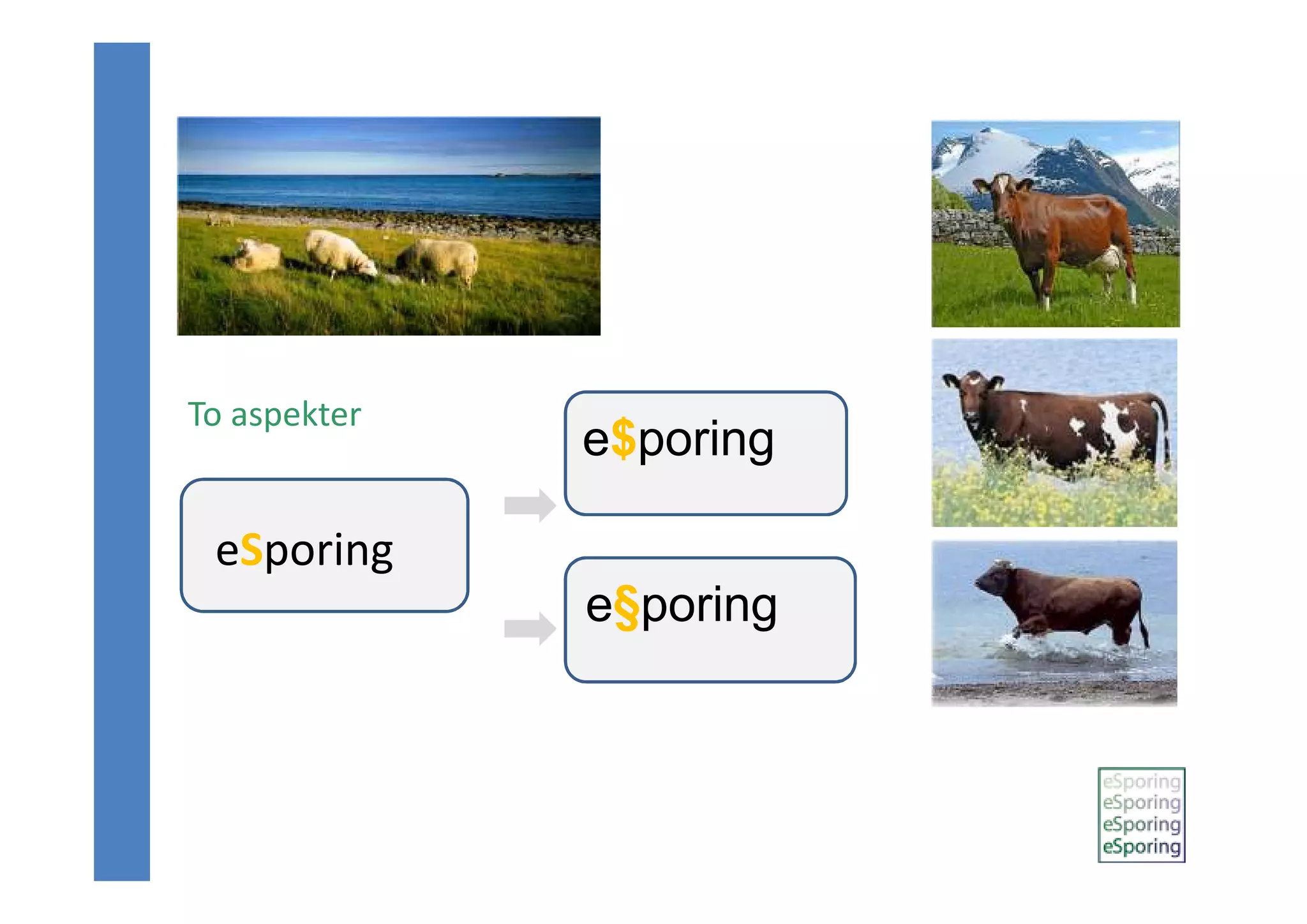 To aspekter

eSporing

e$poring

e§poring

eSporing
eSporing
eSporing
eSporing